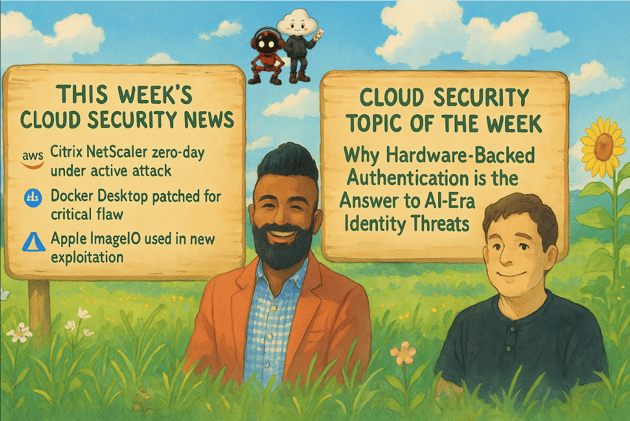 THIS WEEK'S CLOUD SECURITY NEWS

aws Citrix NetScaler zero-day under active attack

Docker Desktop patched for critical flaw

Apple ImageIO used in new exploitation

CLOUD SECURITY TOPIC OF THE WEEK

Why Hardware-Backed Authentication is the Answer to AI-Era Identity Threats